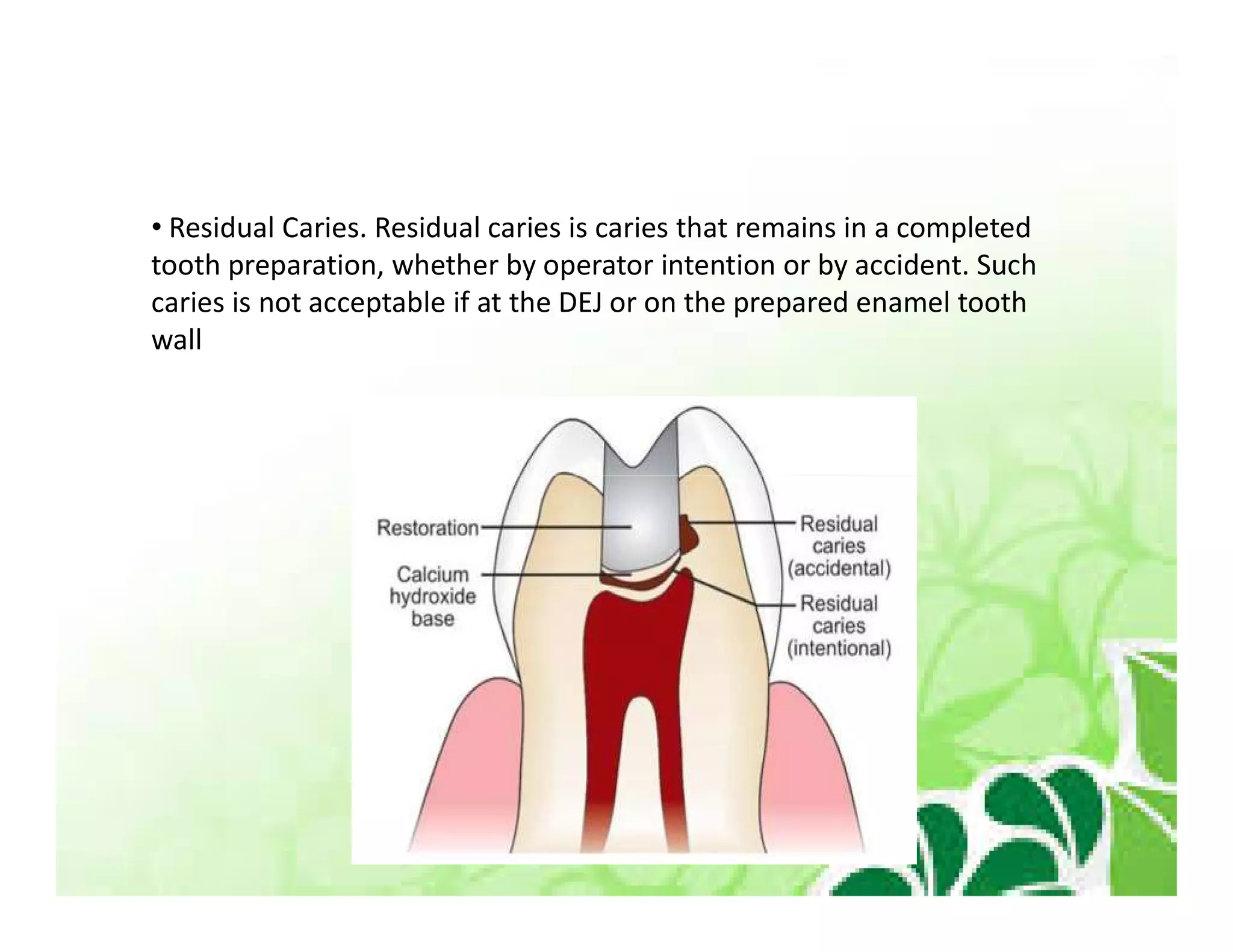 • Residual Caries. Residual caries is caries that remains in a completed tooth preparation, whether by operator intention or by accident. Such caries is not acceptable if at the DEJ or on the prepared enamel tooth wall

Restoration

Calcium hydroxide base

Residual caries (accidental)

Residual caries (intentional)